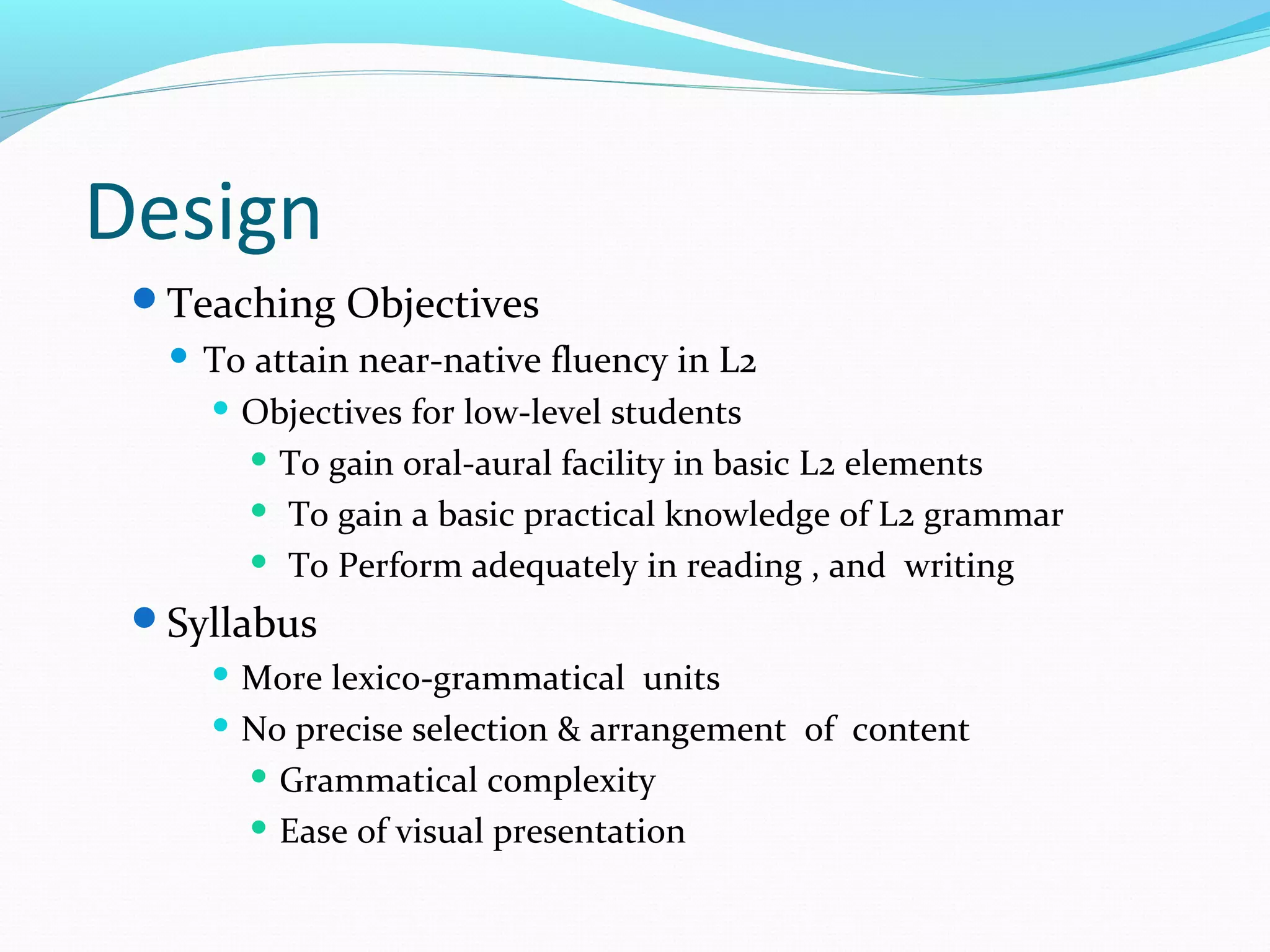 Design

- Teaching Objectives
  - To attain near-native fluency in L2
    - Objectives for low-level students
      - To gain oral-aural facility in basic L2 elements
      - To gain a basic practical knowledge of L2 grammar
      - To Perform adequately in reading , and writing
- Syllabus
  - More lexico-grammatical units
  - No precise selection & arrangement of content
    - Grammatical complexity
    - Ease of visual presentation